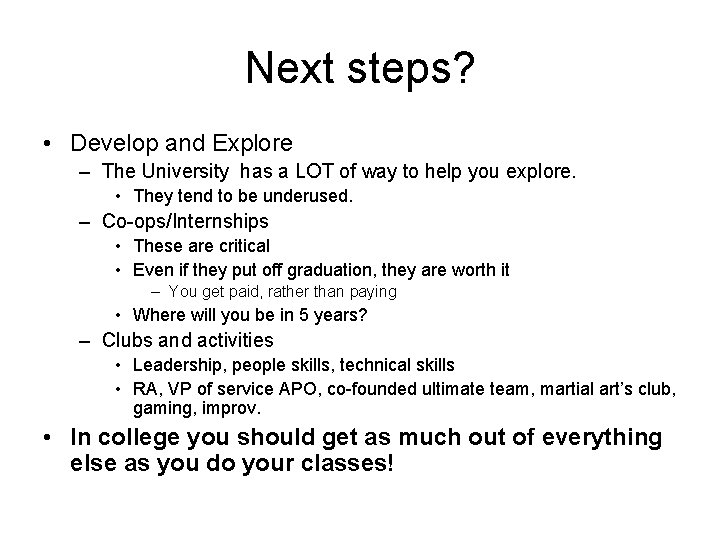 Next steps?

• Develop and Explore
  – The University has a LOT of way to help you explore.
    • They tend to be underused.
  – Co-ops/Internships
    • These are critical
    • Even if they put off graduation, they are worth it
      – You get paid, rather than paying
    • Where will you be in 5 years?
  – Clubs and activities
    • Leadership, people skills, technical skills
    • RA, VP of service APO, co-founded ultimate team, martial art's club, gaming, improv.
• In college you should get as much out of everything else as you do your classes!